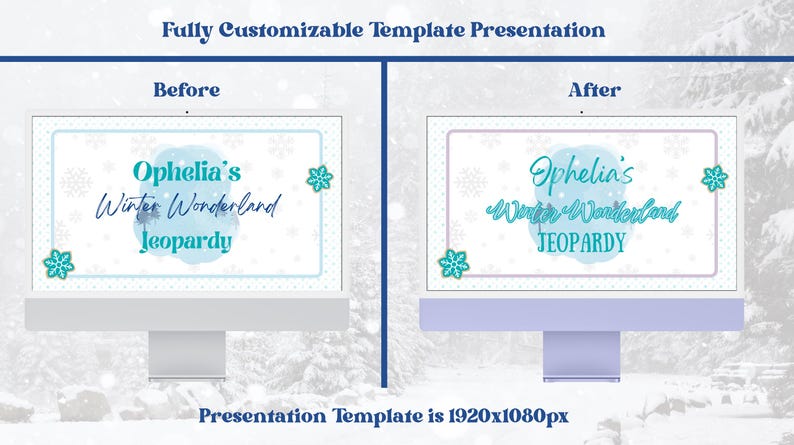 Fully Customizable Template Presentation

Before

Ophelia's
Winter Wonderland
Jeopardy

After

Ophelia's
Winter Wonderland
JEOPARDY

Presentation Template is 1920x1080px